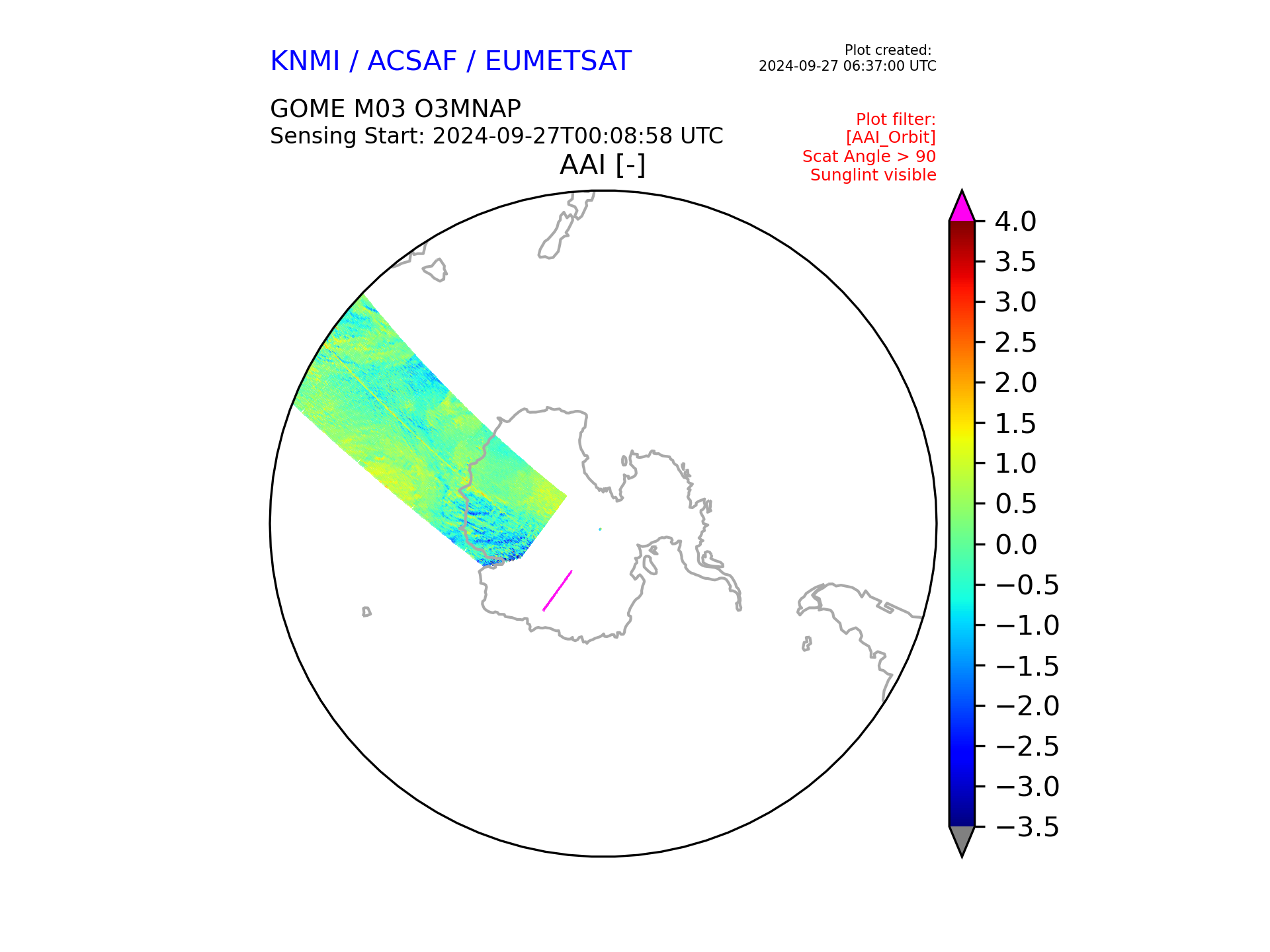 KNMI / ACSAF / EUMETSAT

Plot created:
2024-09-27 06:37:00 UTC

GOME M03 O3MNAP
Sensing Start: 2024-09-27T00:08:58 UTC

Plot filter:
[AAI_Orbit]
Scat Angle > 90
Sunglint visible

AAI [-]

4.0
3.5
3.0
2.5
2.0
1.5
1.0
0.5
0.0
−0.5
−1.0
−1.5
−2.0
−2.5
−3.0
−3.5